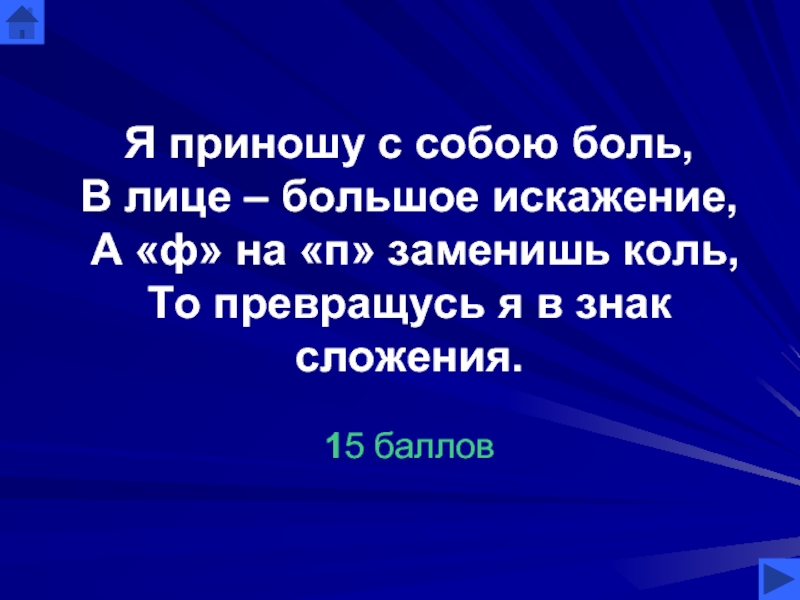 Я приношу с собою боль,
В лице – большое искажение,
А «ф» на «п» заменишь коль,
То превращусь я в знак сложения.

15 баллов